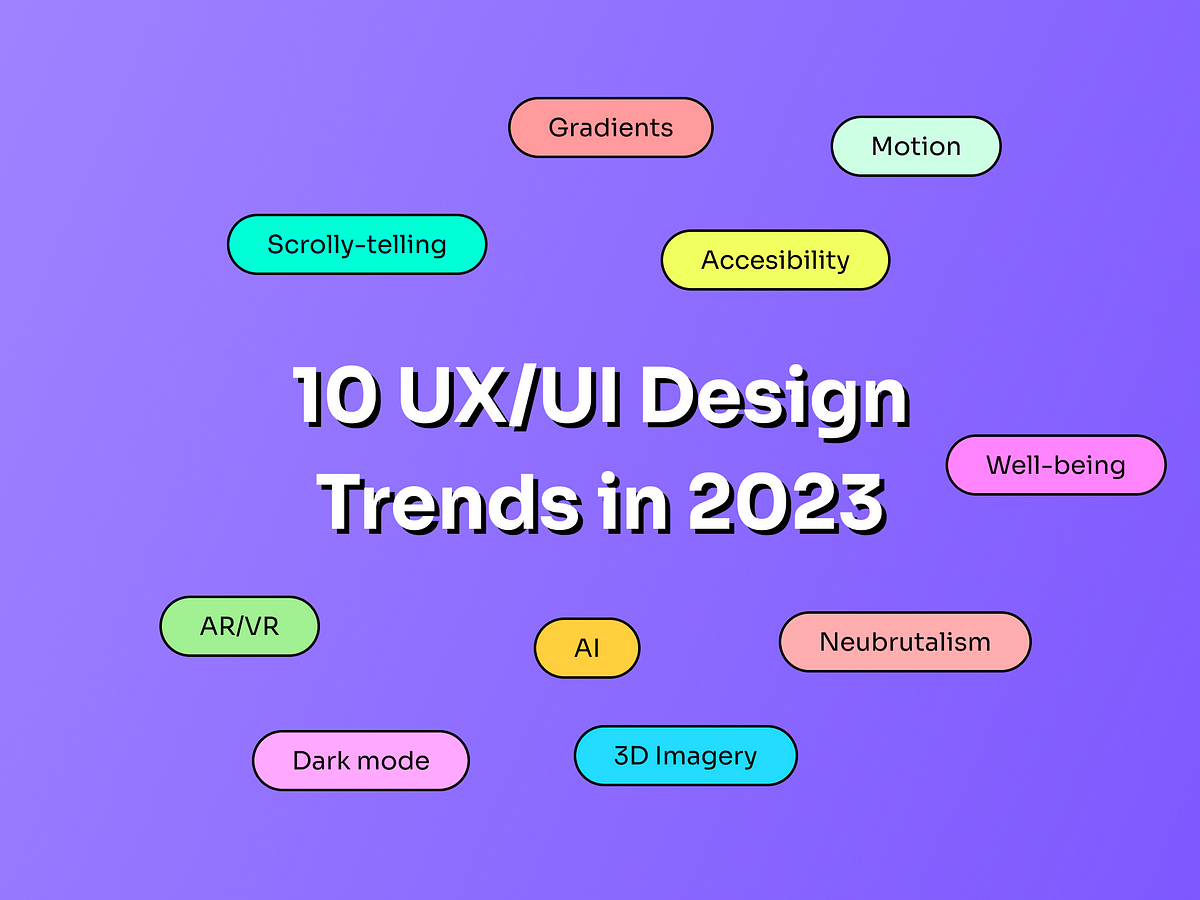 Gradients

Motion

Scrolly-telling

Accesibility

10 UX/UI Design Trends in 2023

Well-being

AR/VR

AI

Neubrutalism

Dark mode

3D Imagery